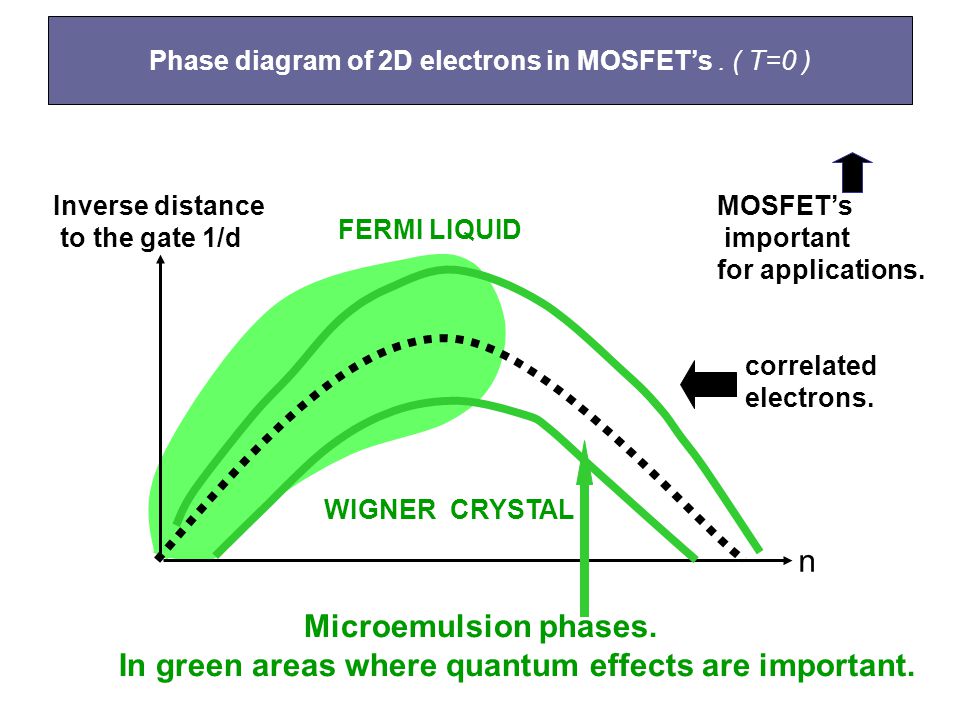 Phase diagram of 2D electrons in MOSFET's . ( T=0 )

Inverse distance to the gate 1/d

FERMI LIQUID

MOSFET's important for applications.

correlated electrons.

WIGNER CRYSTAL

n

Microemulsion phases.
In green areas where quantum effects are important.